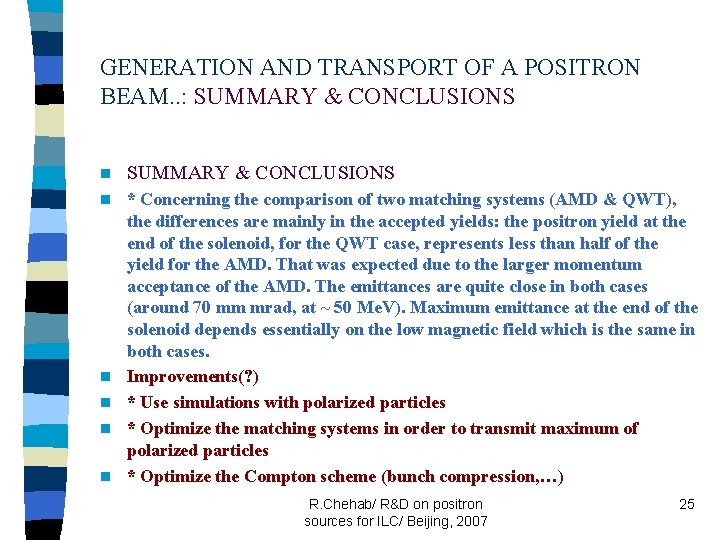 GENERATION AND TRANSPORT OF A POSITRON BEAM..: SUMMARY & CONCLUSIONS

SUMMARY & CONCLUSIONS

* Concerning the comparison of two matching systems (AMD & QWT), the differences are mainly in the accepted yields: the positron yield at the end of the solenoid, for the QWT case, represents less than half of the yield for the AMD. That was expected due to the larger momentum acceptance of the AMD. The emittances are quite close in both cases (around 70 mm mrad, at ~ 50 MeV). Maximum emittance at the end of the solenoid depends essentially on the low magnetic field which is the same in both cases.

Improvements(?)

* Use simulations with polarized particles

* Optimize the matching systems in order to transmit maximum of polarized particles

* Optimize the Compton scheme (bunch compression,…)

R.Chehab/ R&D on positron sources for ILC/ Beijing, 2007

25